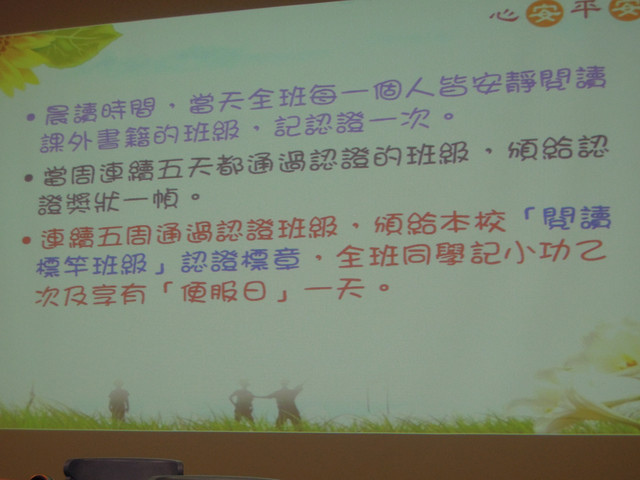 心安平安

• 晨讀時間，當天全班每一個人皆安靜閱讀課外書籍的班級，記認證一次。

• 當周連續五天都通過認證的班級，頒給認證獎狀一幀。

• 連續五周通過認證班級，頒給本校「閱讀標竿班級」認證標章，全班同學記小功乙次及享有「便服日」一天。